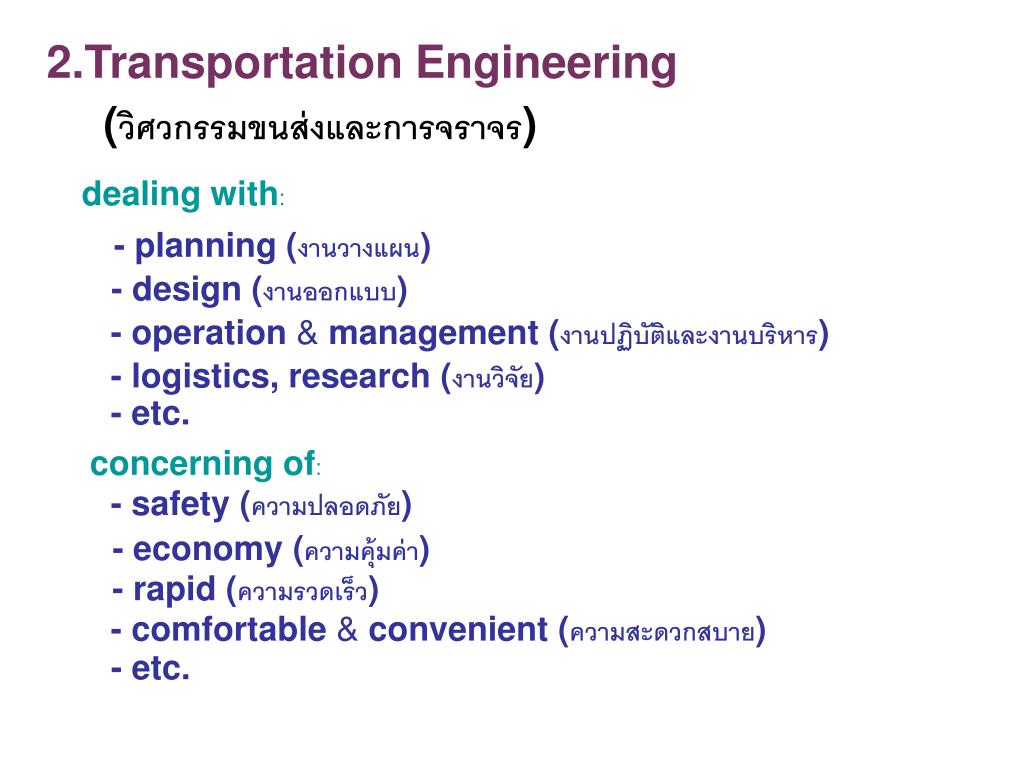 2.Transportation Engineering

(วิศวกรรมขนส่งและการจราจร)

dealing with:

- planning (งานวางแผน)
- design (งานออกแบบ)
- operation & management (งานปฏิบัติและงานบริหาร)
- logistics, research (งานวิจัย)
- etc.

concerning of:

- safety (ความปลอดภัย)
- economy (ความคุ้มค่า)
- rapid (ความรวดเร็ว)
- comfortable & convenient (ความสะดวกสบาย)
- etc.